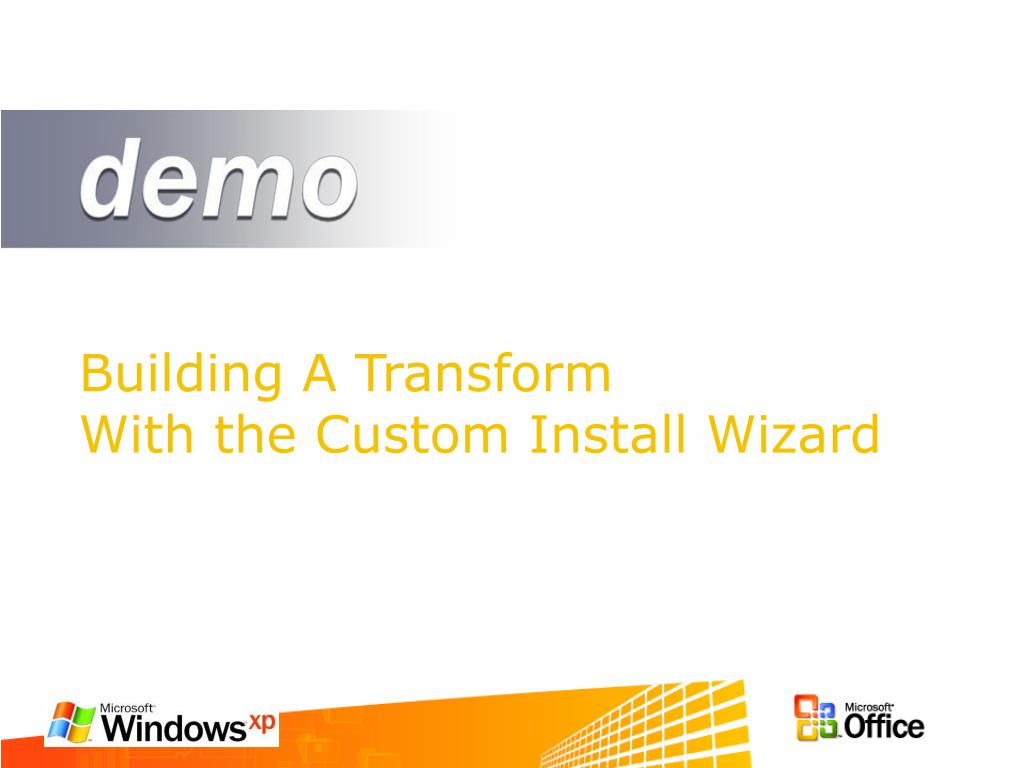 demo

Building A Transform
With the Custom Install Wizard

Microsoft Windows xp

Microsoft Office